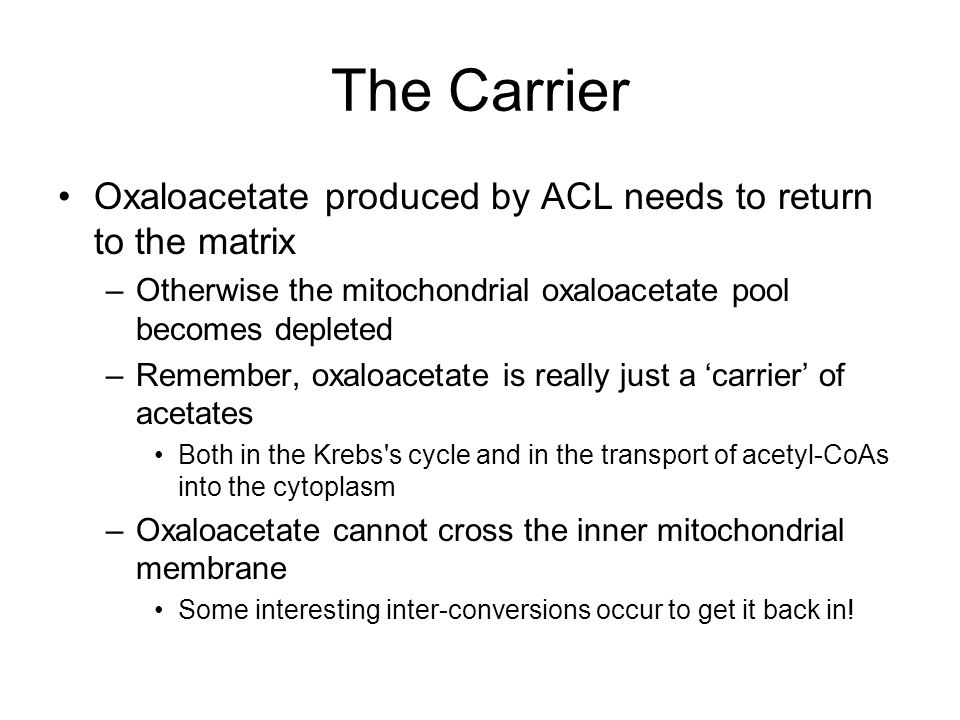 The Carrier

• Oxaloacetate produced by ACL needs to return to the matrix
– Otherwise the mitochondrial oxaloacetate pool becomes depleted
– Remember, oxaloacetate is really just a ‘carrier’ of acetates
• Both in the Krebs's cycle and in the transport of acetyl-CoAs into the cytoplasm
– Oxaloacetate cannot cross the inner mitochondrial membrane
• Some interesting inter-conversions occur to get it back in!